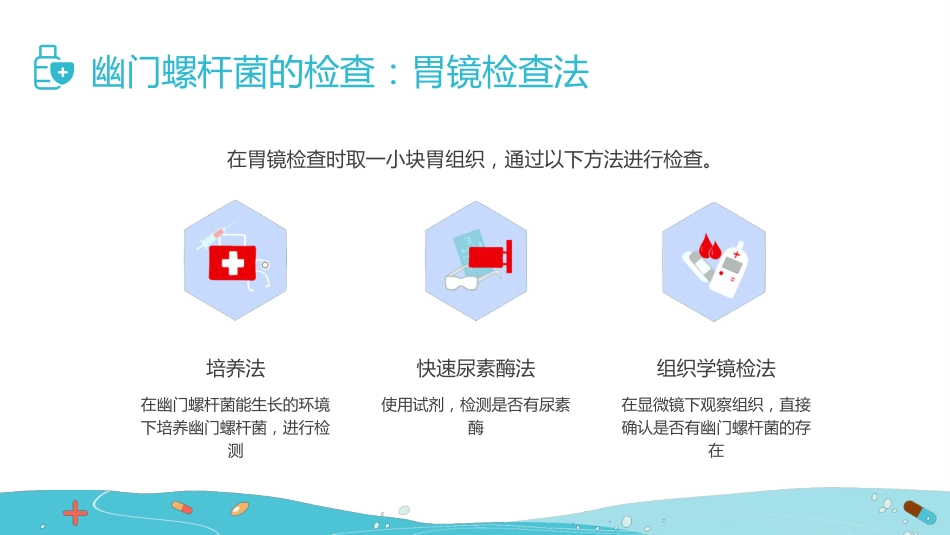 幽门螺杆菌的检查：胃镜检查法

在胃镜检查时取一小块胃组织，通过以下方法进行检查。

培养法

在幽门螺杆菌能生长的环境下培养幽门螺杆菌，进行检测

快速尿素酶法

使用试剂，检测是否有尿素酶

组织学镜检法

在显微镜下观察组织，直接确认是否有幽门螺杆菌的存在